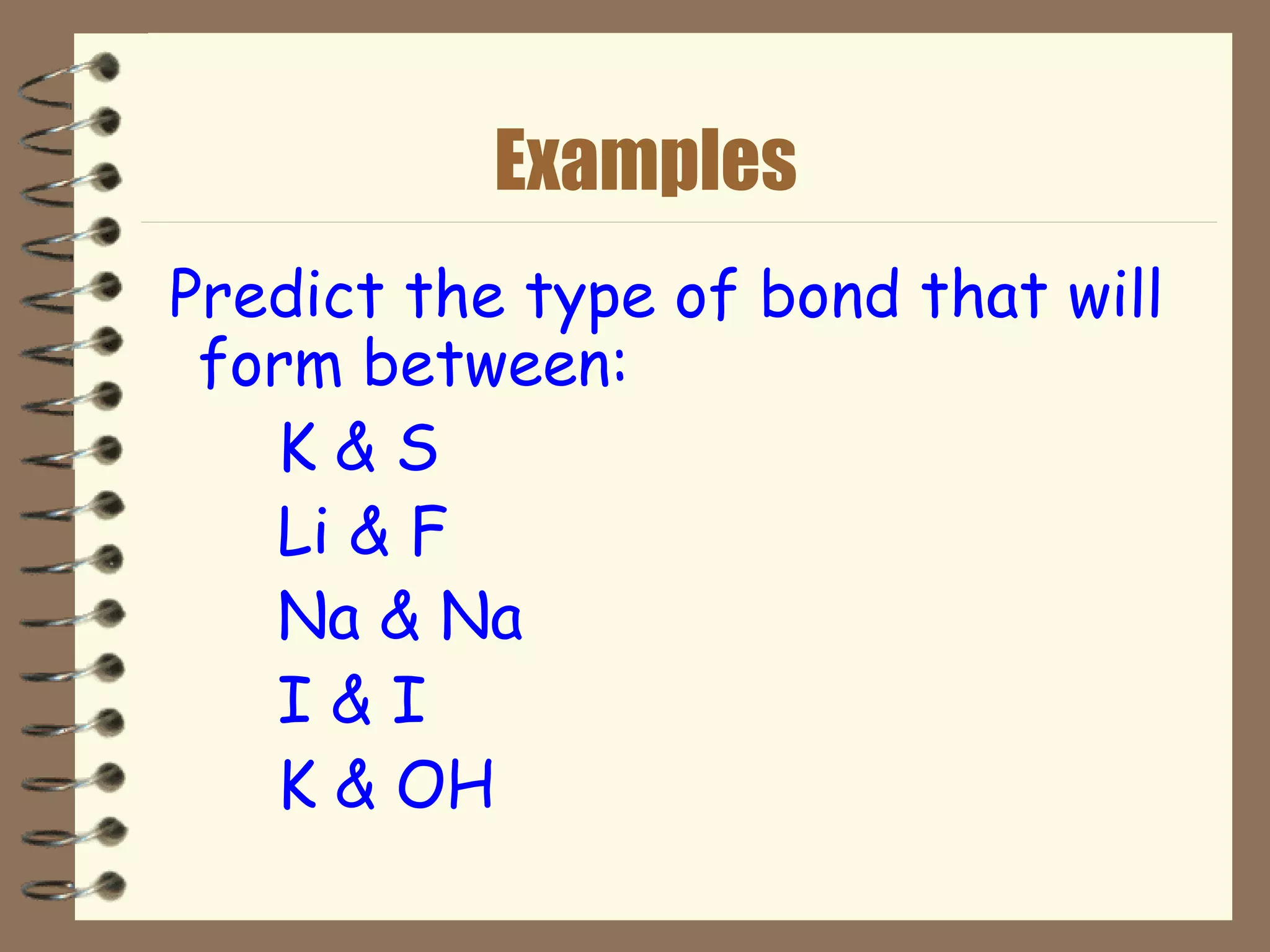 Examples

Predict the type of bond that will form between:

K & S

Li & F

Na & Na

I & I

K & OH